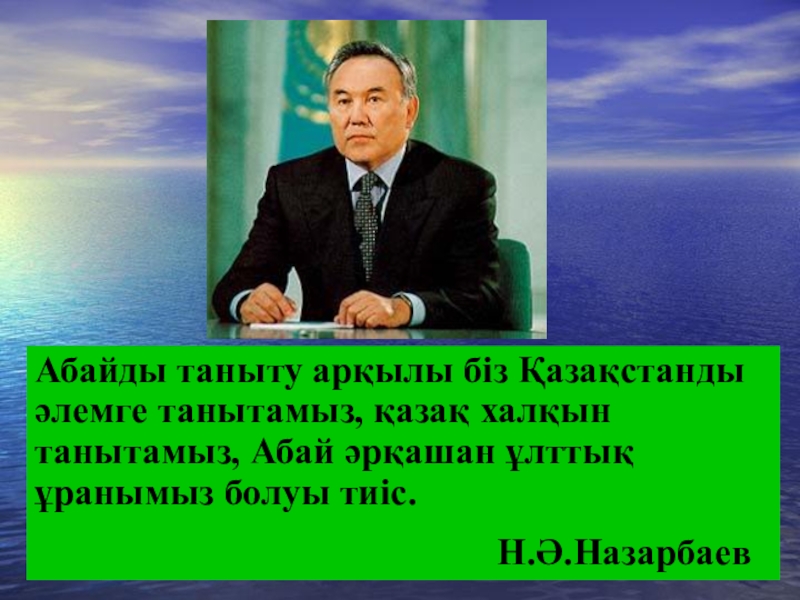 Абайды таныту арқылы біз Қазақстанды әлемге танытамыз, қазақ халқын танытамыз, Абай әрқашан ұлттық ұранымыз болуы тиіс.

Н.Ә.Назарбаев